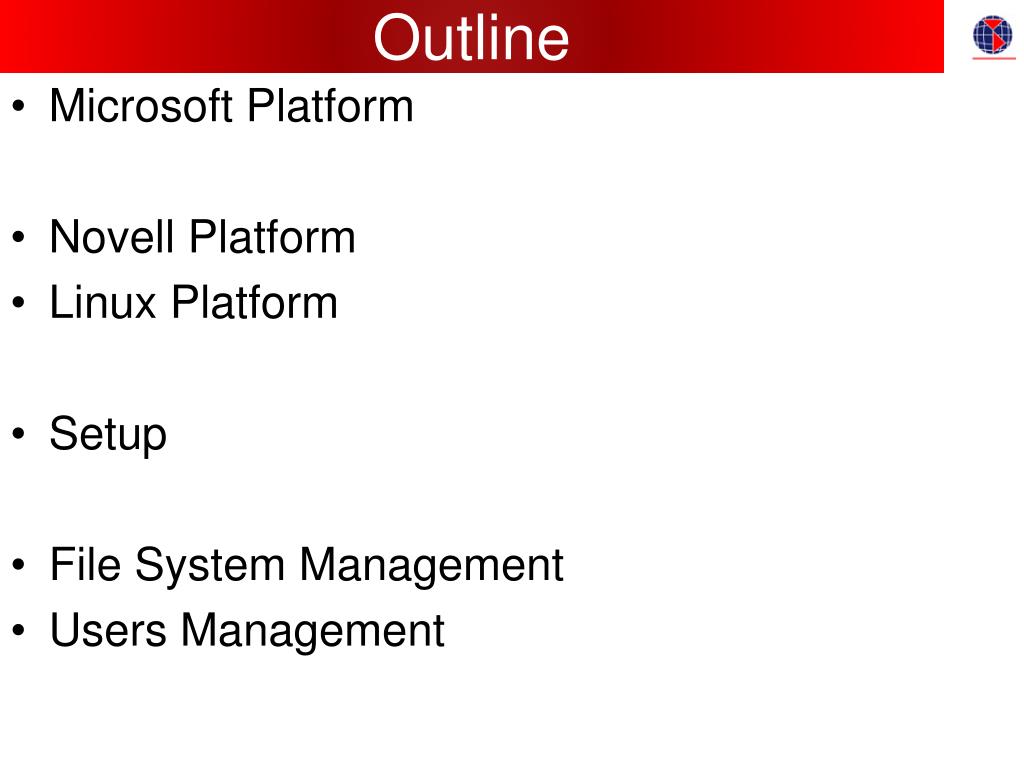 Outline

• Microsoft Platform

• Novell Platform
• Linux Platform

• Setup

• File System Management
• Users Management